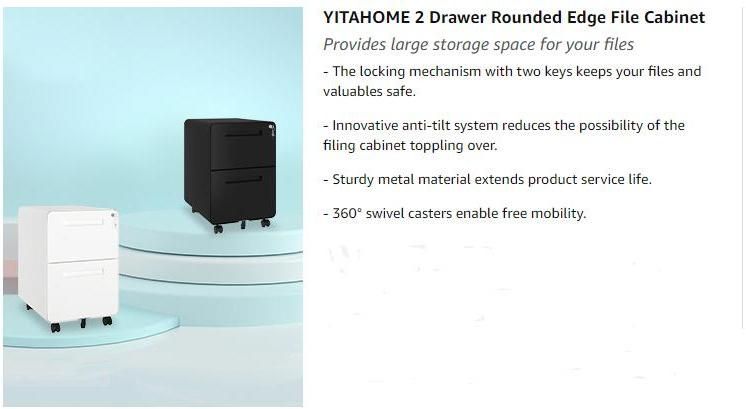 YITAHOME 2 Drawer Rounded Edge File Cabinet

Provides large storage space for your files

- The locking mechanism with two keys keeps your files and valuables safe.

- Innovative anti-tilt system reduces the possibility of the filing cabinet toppling over.

- Sturdy metal material extends product service life.

- 360° swivel casters enable free mobility.